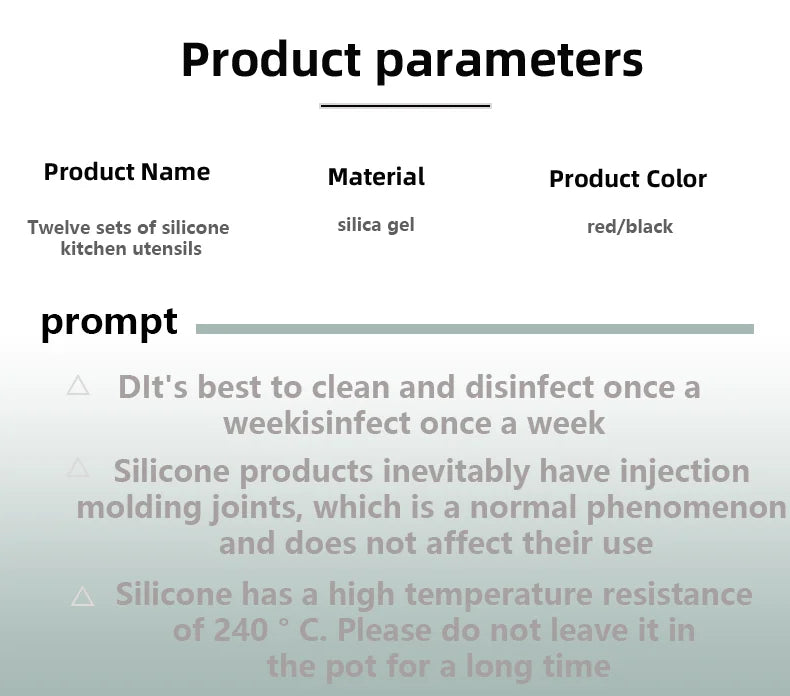 Product parameters

| Product Name | Material | Product Color |
|---|---|---|
| Twelve sets of silicone kitchen utensils | silica gel | red/black |

prompt

△ DIt's best to clean and disinfect once a weekisinfect once a week

△ Silicone products inevitably have injection molding joints, which is a normal phenomenon and does not affect their use

△ Silicone has a high temperature resistance of 240 ° C. Please do not leave it in the pot for a long time